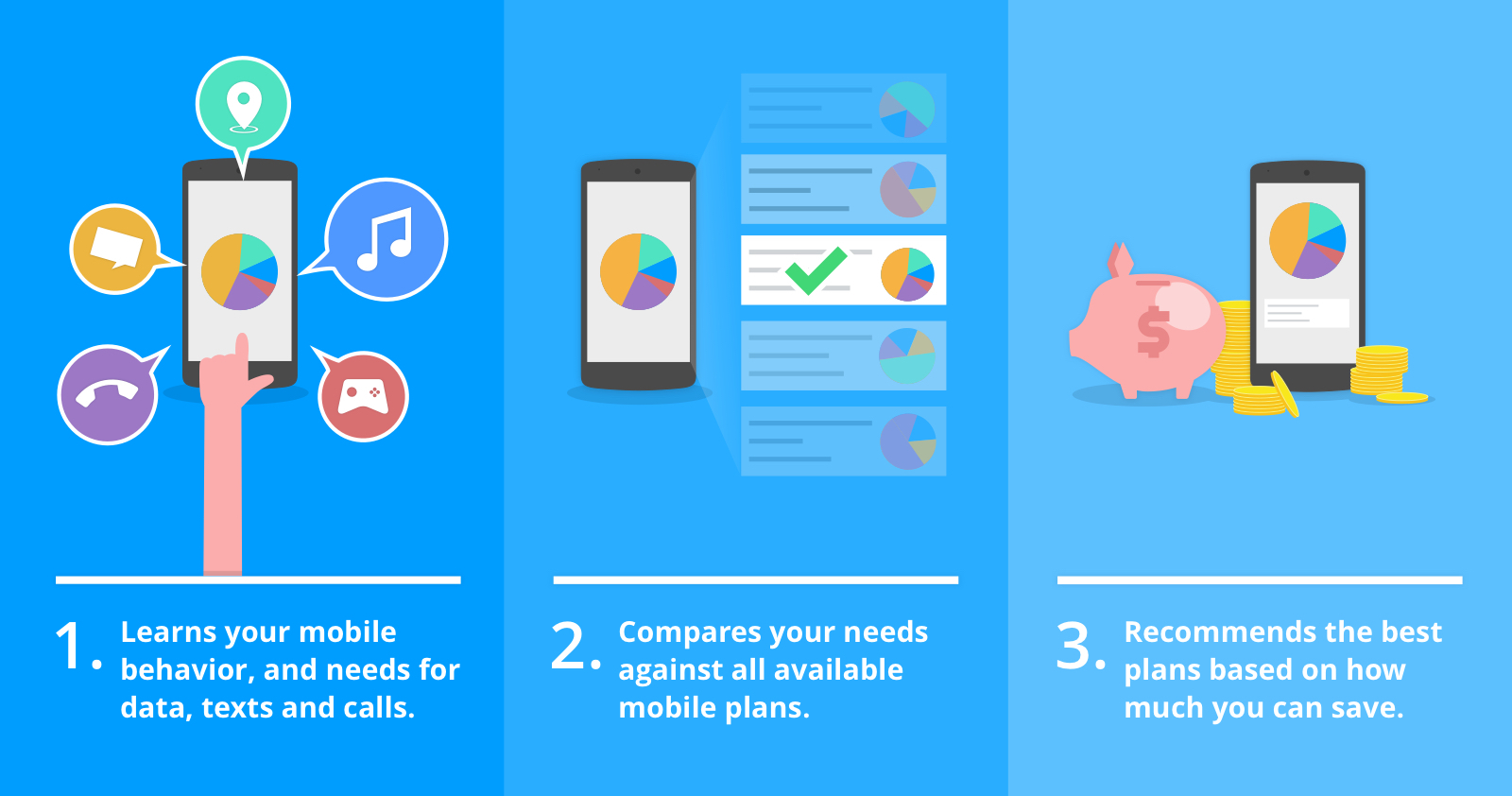 1. Learns your mobile behavior, and needs for data, texts and calls.

2. Compares your needs against all available mobile plans.

3. Recommends the best plans based on how much you can save.